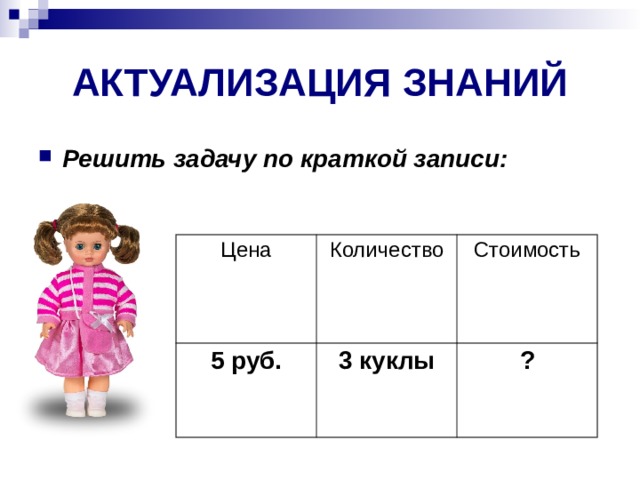 АКТУАЛИЗАЦИЯ ЗНАНИЙ

Решить задачу по краткой записи:

| Цена | Количество | Стоимость |
|---|---|---|
| 5 руб. | 3 куклы | ? |